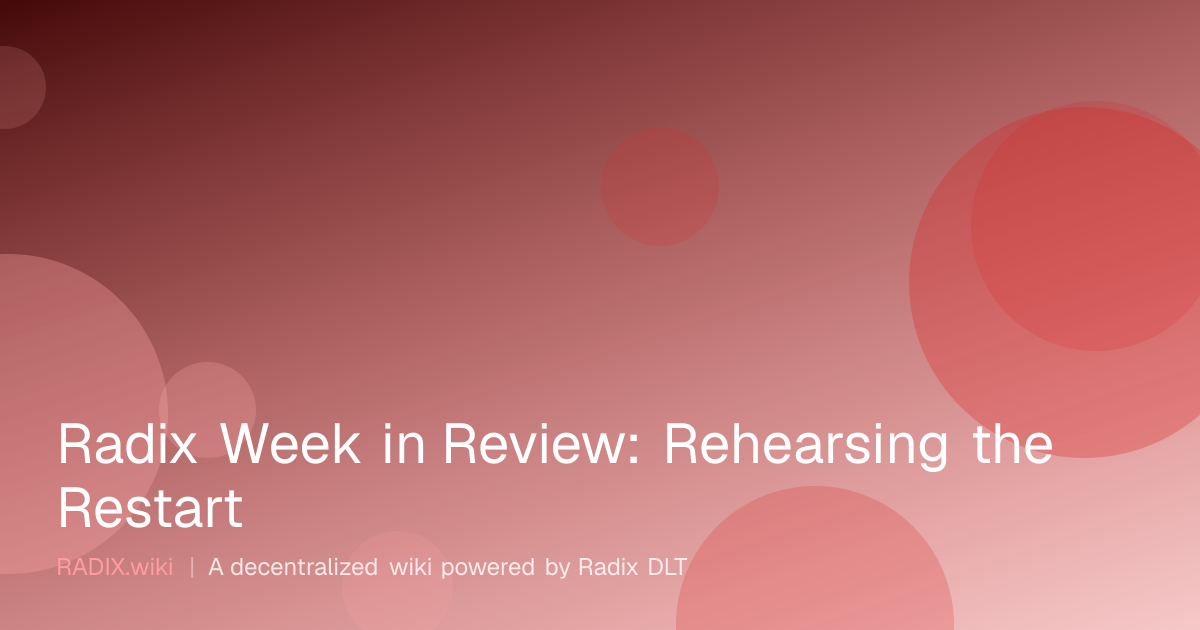 Radix Week in Review: Rehearsing the Restart

RADIX.wiki | A decentralized wiki powered by Radix DLT